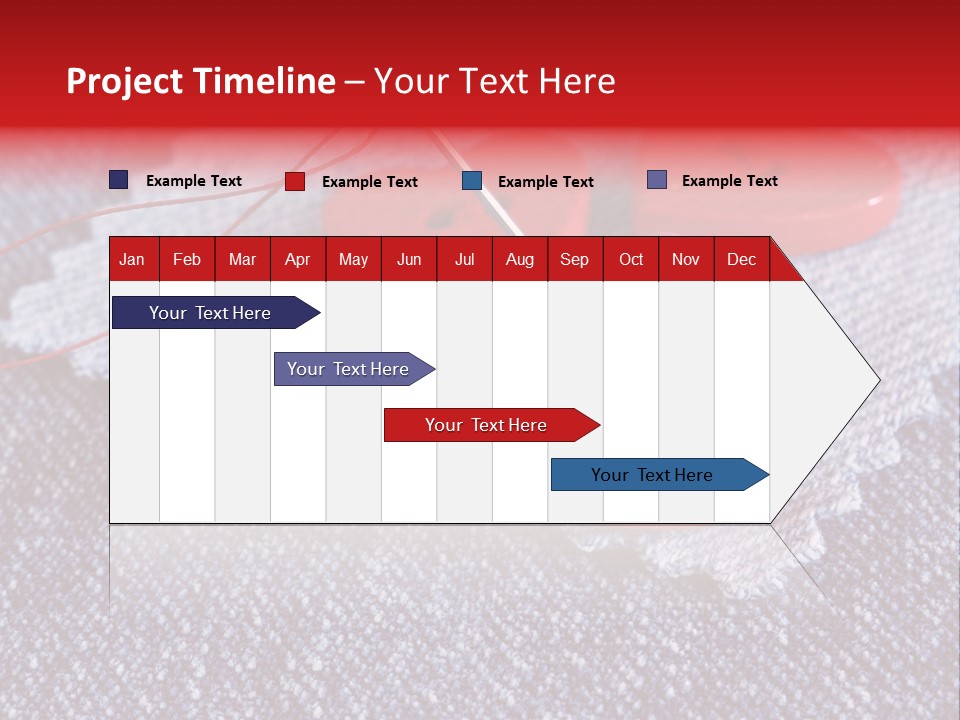 Project Timeline – Your Text Here

Example Text
Example Text
Example Text
Example Text

| Jan | Feb | Mar | Apr | May | Jun | Jul | Aug | Sep | Oct | Nov | Dec |
|---|---|---|---|---|---|---|---|---|---|---|---|

Your Text Here

Your Text Here

Your Text Here

Your Text Here